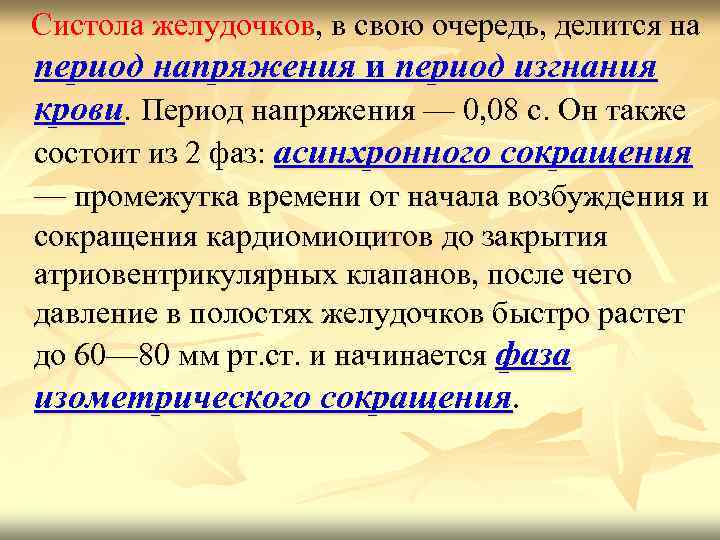 Систола желудочков, в свою очередь, делится на период напряжения и период изгнания крови. Период напряжения — 0,08 с. Он также состоит из 2 фаз: асинхронного сокращения — промежутка времени от начала возбуждения и сокращения кардиомиоцитов до закрытия атриовентрикулярных клапанов, после чего давление в полостях желудочков быстро растет до 60—80 мм рт.ст. и начинается фаза изометрического сокращения.